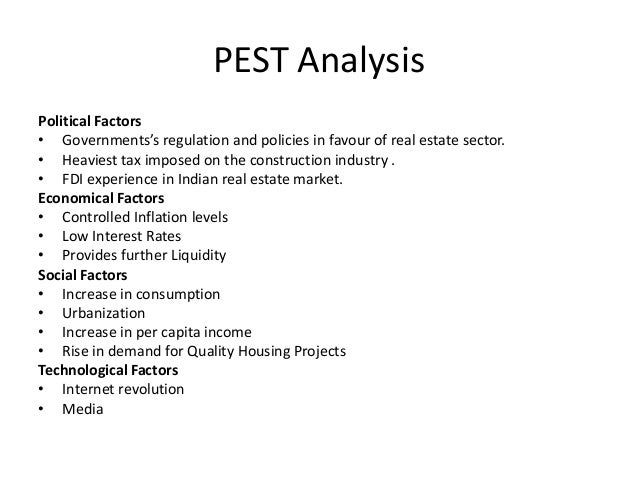 PEST Analysis

Political Factors
• Governments's regulation and policies in favour of real estate sector.
• Heaviest tax imposed on the construction industry .
• FDI experience in Indian real estate market.
Economical Factors
• Controlled Inflation levels
• Low Interest Rates
• Provides further Liquidity
Social Factors
• Increase in consumption
• Urbanization
• Increase in per capita income
• Rise in demand for Quality Housing Projects
Technological Factors
• Internet revolution
• Media